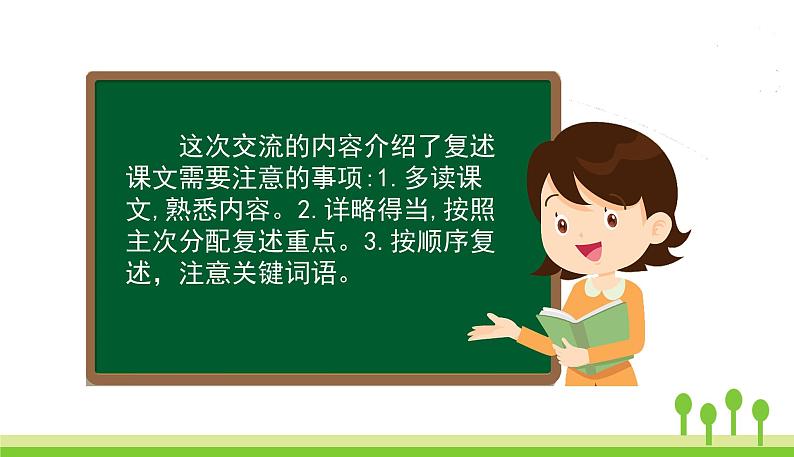 这次交流的内容介绍了复述课文需要注意的事项:1.多读课文,熟悉内容。2.详略得当,按照主次分配复述重点。3.按顺序复述，注意关键词语。